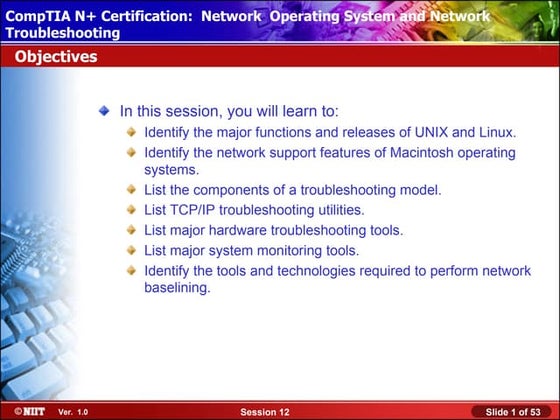 CompTIA N+ Certification: Network Operating System and Network Troubleshooting

Objectives

In this session, you will learn to:

Identify the major functions and releases of UNIX and Linux.

Identify the network support features of Macintosh operating systems.

List the components of a troubleshooting model.

List TCP/IP troubleshooting utilities.

List major hardware troubleshooting tools.

List major system monitoring tools.

Identify the tools and technologies required to perform network baselining.

©NIIT Ver. 1.0 Session 12 Slide 1 of 53